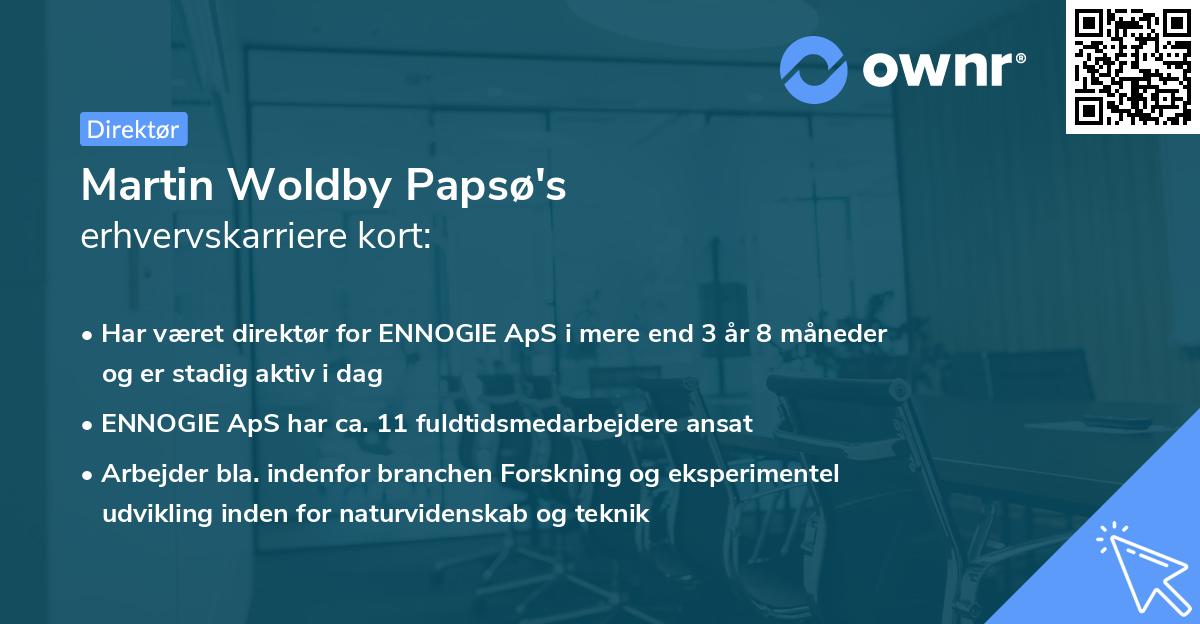 ownr®

Direktør

Martin Woldby Papsø's
erhvervskarriere kort:

• Har været direktør for ENNOGIE ApS i mere end 3 år 8 måneder og er stadig aktiv i dag
• ENNOGIE ApS har ca. 11 fuldtidsmedarbejdere ansat
• Arbejder bla. indenfor branchen Forskning og eksperimentel udvikling inden for naturvidenskab og teknik